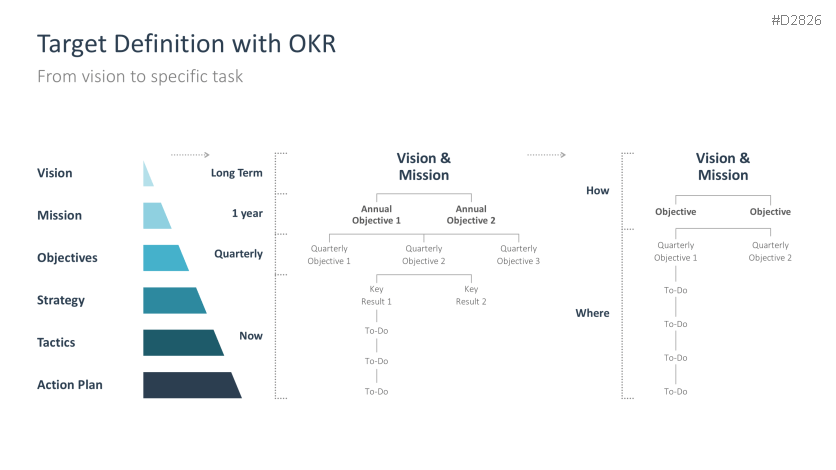 #D2826

Target Definition with OKR

From vision to specific task

Vision

Mission

Objectives

Strategy

Tactics

Action Plan

Long Term

1 year

Quarterly

Now

Vision & Mission

Annual Objective 1

Annual Objective 2

Quarterly Objective 1

Quarterly Objective 2

Quarterly Objective 3

Key Result 1

Key Result 2

To-Do

To-Do

To-Do

How

Where

Vision & Mission

Objective

Objective

Quarterly Objective 1

Quarterly Objective 2

To-Do

To-Do

To-Do

To-Do